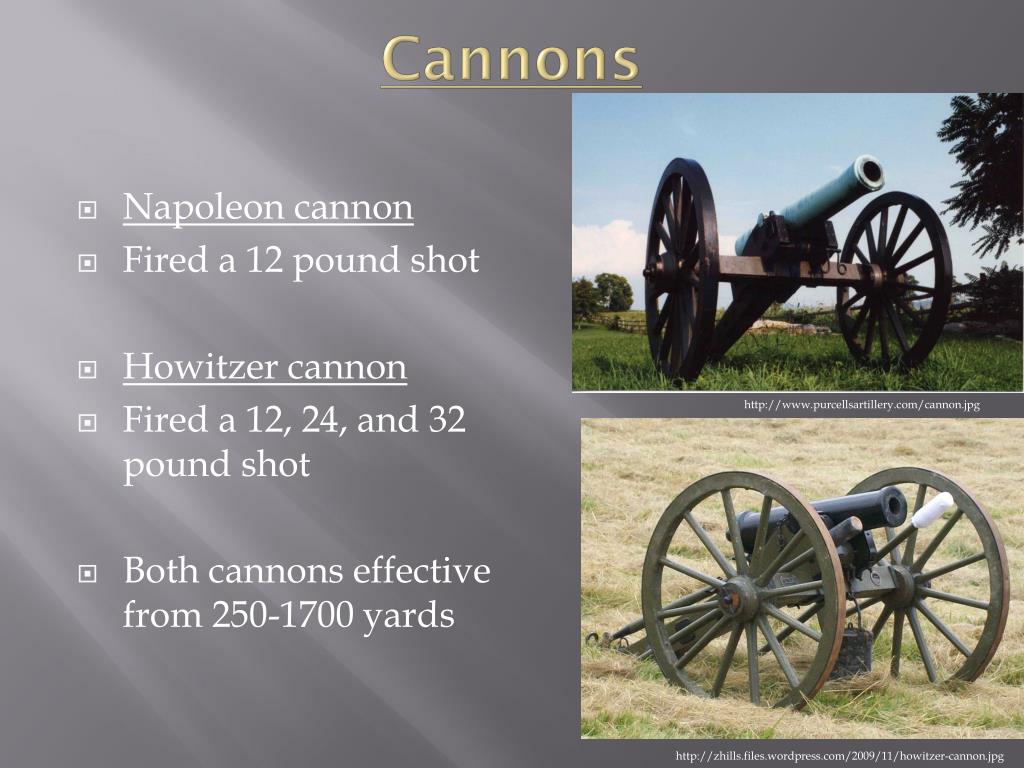 Cannons

Napoleon cannon
Fired a 12 pound shot

Howitzer cannon
Fired a 12, 24, and 32 pound shot

Both cannons effective from 250-1700 yards

http://www.purcellsartillery.com/cannon.jpg

http://zhills.files.wordpress.com/2009/11/howitzer-cannon.jpg